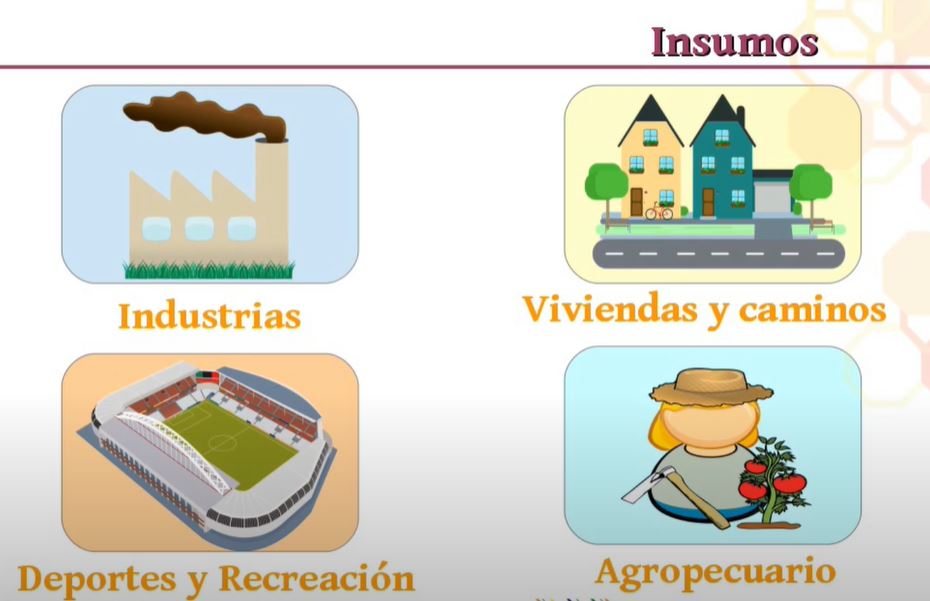 Insumos

Industrias

Viviendas y caminos

Deportes y Recreación

Agropecuario